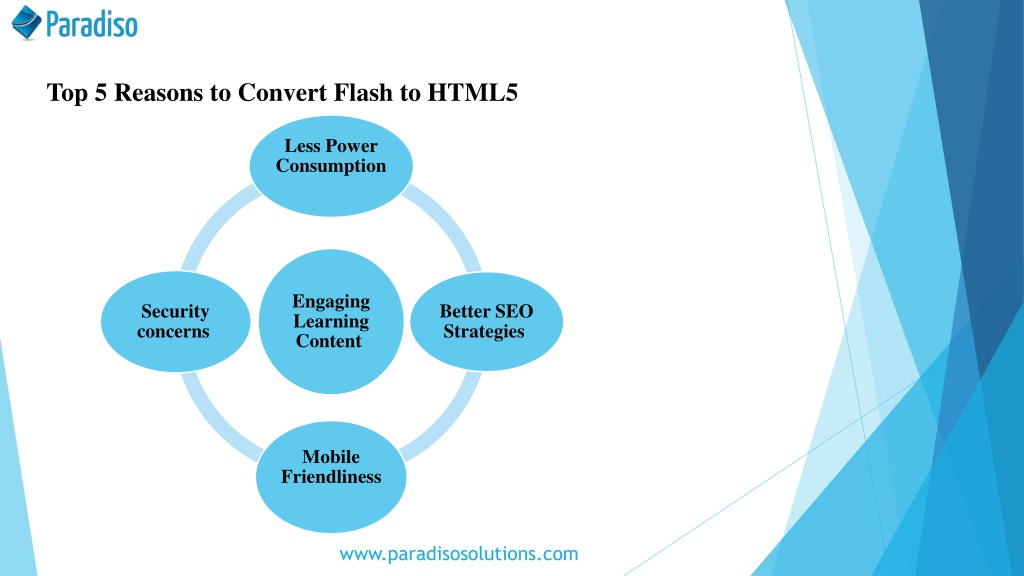 Paradiso

Top 5 Reasons to Convert Flash to HTML5

Less Power Consumption

Security concerns

Engaging Learning Content

Better SEO Strategies

Mobile Friendliness

www.paradisosolutions.com